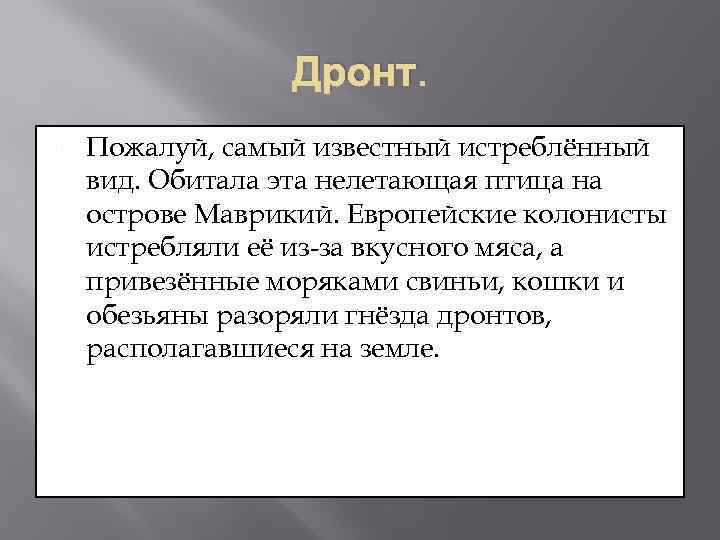 Дронт.

Пожалуй, самый известный истреблённый вид. Обитала эта нелетающая птица на острове Маврикий. Европейские колонисты истребляли её из-за вкусного мяса, а привезённые моряками свиньи, кошки и обезьяны разоряли гнёзда дронтов, располагавшиеся на земле.